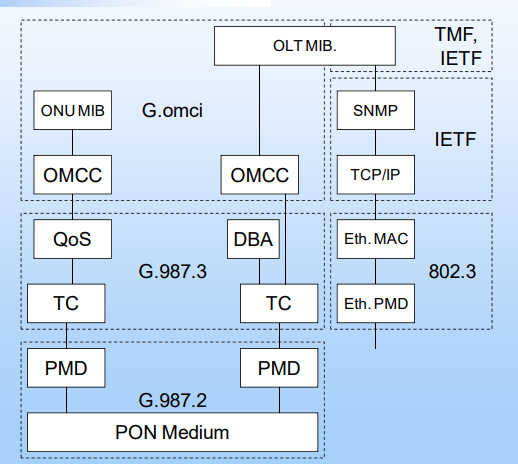 OLT MIB.

TMF, IETF

ONU MIB

G.omci

SNMP

IETF

OMCC

OMCC

TCP/IP

QoS

DBA

Eth. MAC

G.987.3

802.3

TC

TC

Eth. PMD

PMD

PMD

G.987.2

PON Medium